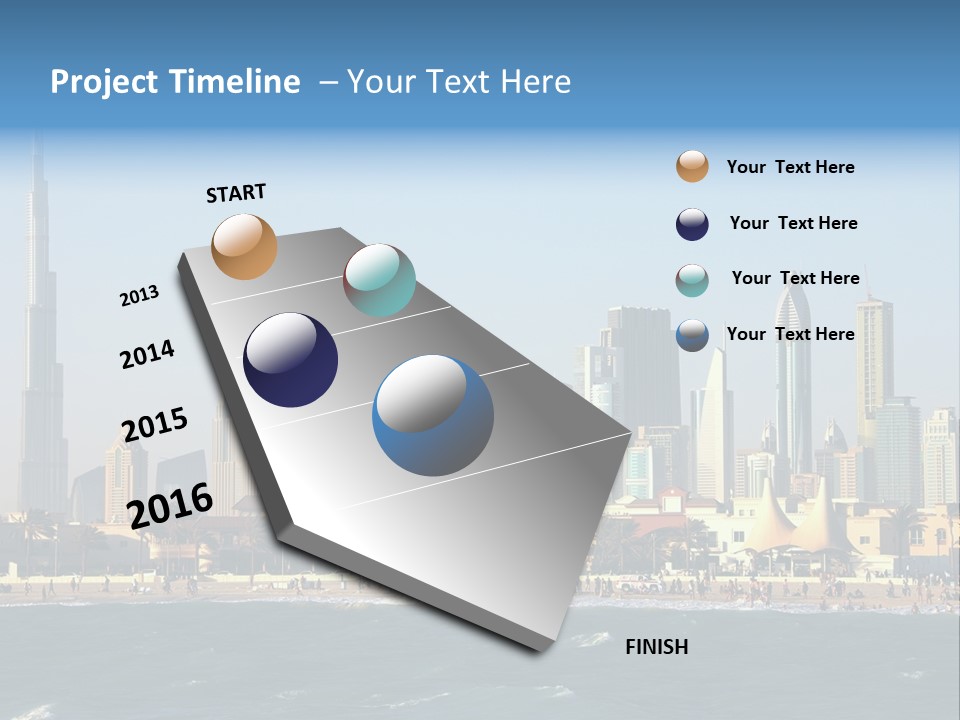 Project Timeline – Your Text Here

START

2013

2014

2015

2016

FINISH

Your Text Here

Your Text Here

Your Text Here

Your Text Here